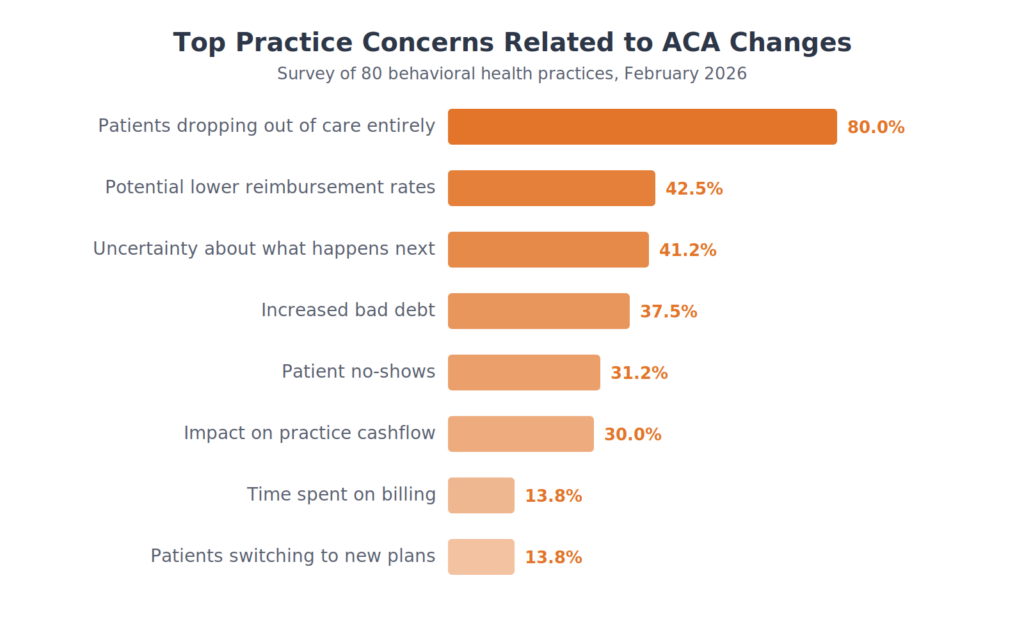 Top Practice Concerns Related to ACA Changes
Survey of 80 behavioral health practices, February 2026

Patients dropping out of care entirely 80.0%
Potential lower reimbursement rates 42.5%
Uncertainty about what happens next 41.2%
Increased bad debt 37.5%
Patient no-shows 31.2%
Impact on practice cashflow 30.0%
Time spent on billing 13.8%
Patients switching to new plans 13.8%